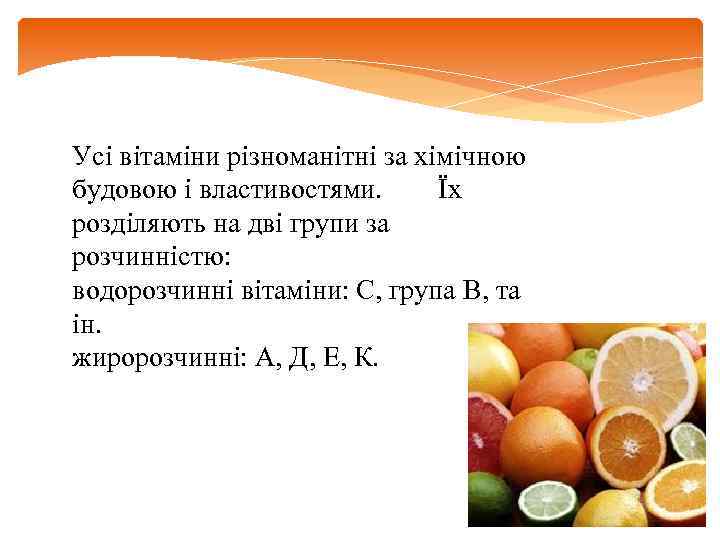 Усі вітаміни різноманітні за хімічною будовою і властивостями. Їх розділяють на дві групи за розчинністю:
водорозчинні вітаміни: С, група В, та ін.
жиророзчинні: А, Д, Е, К.